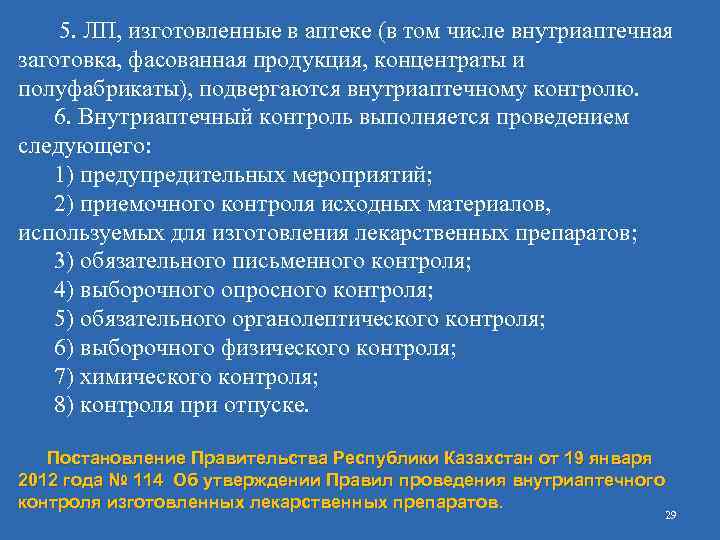 5. ЛП, изготовленные в аптеке (в том числе внутриаптечная заготовка, фасованная продукция, концентраты и полуфабрикаты), подвергаются внутриаптечному контролю.

6. Внутриаптечный контроль выполняется проведением следующего:

1) предупредительных мероприятий;

2) приемочного контроля исходных материалов, используемых для изготовления лекарственных препаратов;

3) обязательного письменного контроля;

4) выборочного опросного контроля;

5) обязательного органолептического контроля;

6) выборочного физического контроля;

7) химического контроля;

8) контроля при отпуске.

Постановление Правительства Республики Казахстан от 19 января 2012 года № 114 Об утверждении Правил проведения внутриаптечного контроля изготовленных лекарственных препаратов.

29